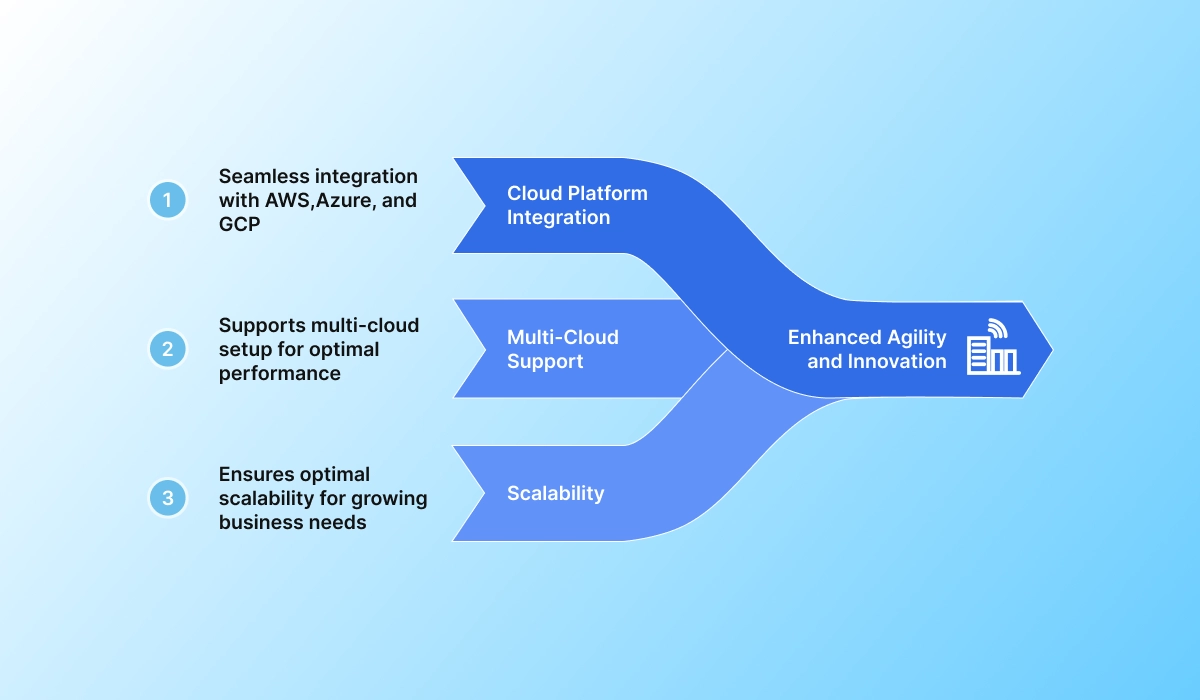 1 Seamless integration with AWS,Azure, and GCP

Cloud Platform Integration

2 Supports multi-cloud setup for optimal performance

Multi-Cloud Support

3 Ensures optimal scalability for growing business needs

Scalability

Enhanced Agility and Innovation